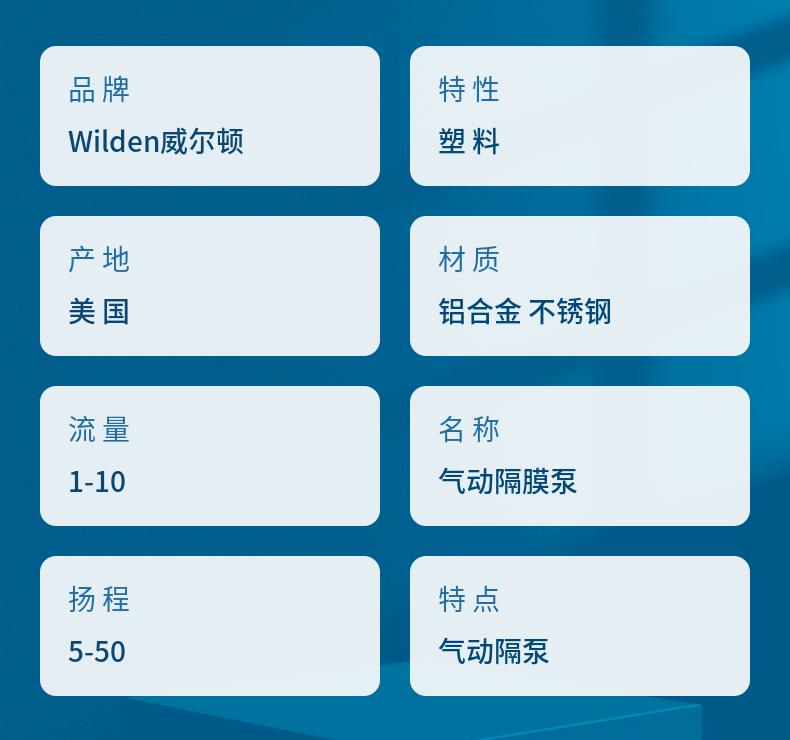 品牌
Wilden威尔顿

特性
塑料

产地
美国

材质
铝合金 不锈钢

流量
1-10

名称
气动隔膜泵

扬程
5-50

特点
气动隔泵